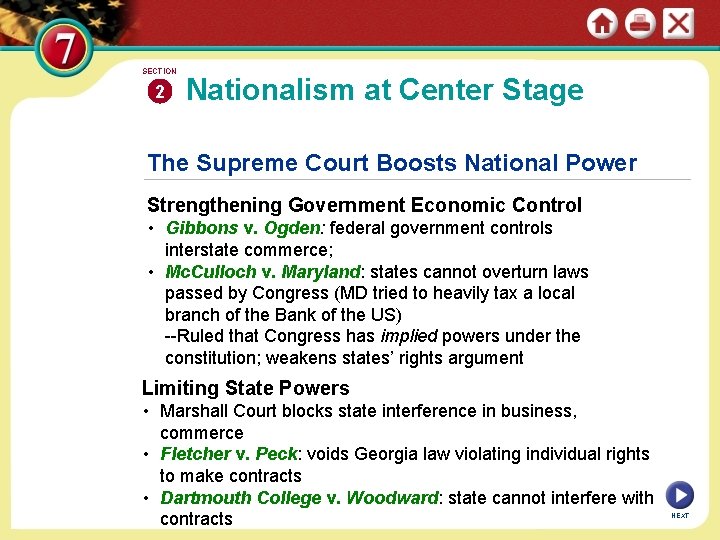 7

SECTION 2 Nationalism at Center Stage

The Supreme Court Boosts National Power

Strengthening Government Economic Control
• Gibbons v. Ogden: federal government controls interstate commerce;
• McCulloch v. Maryland: states cannot overturn laws passed by Congress (MD tried to heavily tax a local branch of the Bank of the US)
--Ruled that Congress has implied powers under the constitution; weakens states' rights argument

Limiting State Powers
• Marshall Court blocks state interference in business, commerce
• Fletcher v. Peck: voids Georgia law violating individual rights to make contracts
• Dartmouth College v. Woodward: state cannot interfere with contracts

NEXT